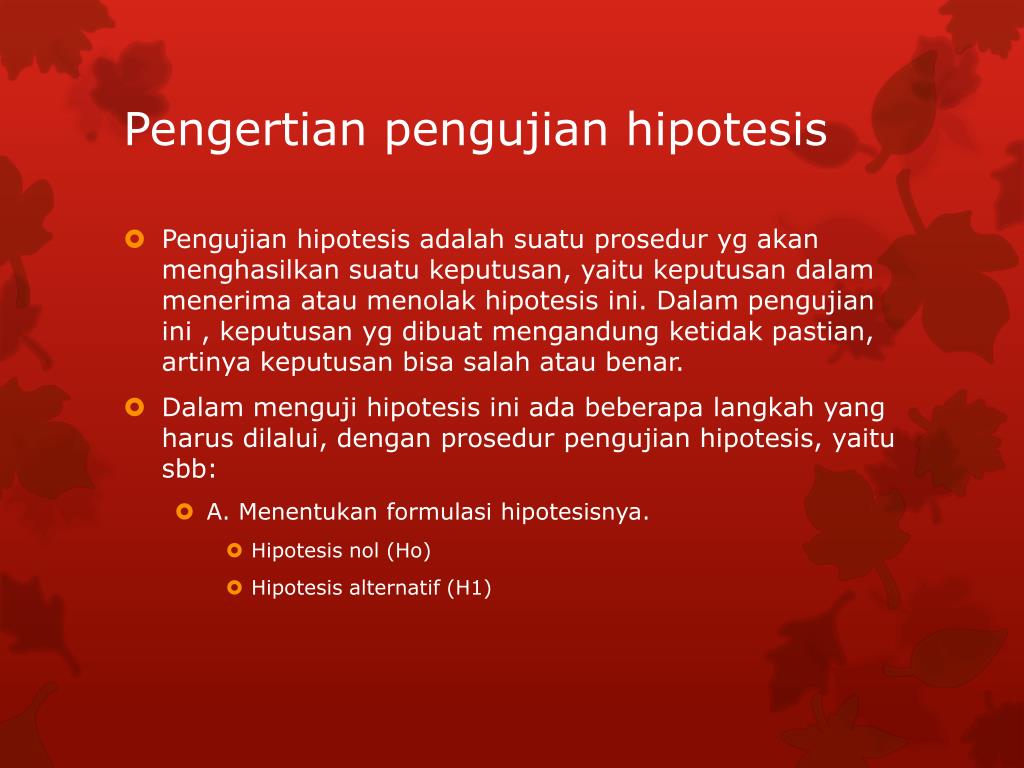 Pengertian pengujian hipotesis

Pengujian hipotesis adalah suatu prosedur yg akan menghasilkan suatu keputusan, yaitu keputusan dalam menerima atau menolak hipotesis ini. Dalam pengujian ini , keputusan yg dibuat mengandung ketidak pastian, artinya keputusan bisa salah atau benar.

Dalam menguji hipotesis ini ada beberapa langkah yang harus dilalui, dengan prosedur pengujian hipotesis, yaitu sbb:

A. Menentukan formulasi hipotesisnya.

Hipotesis nol (Ho)

Hipotesis alternatif (H1)